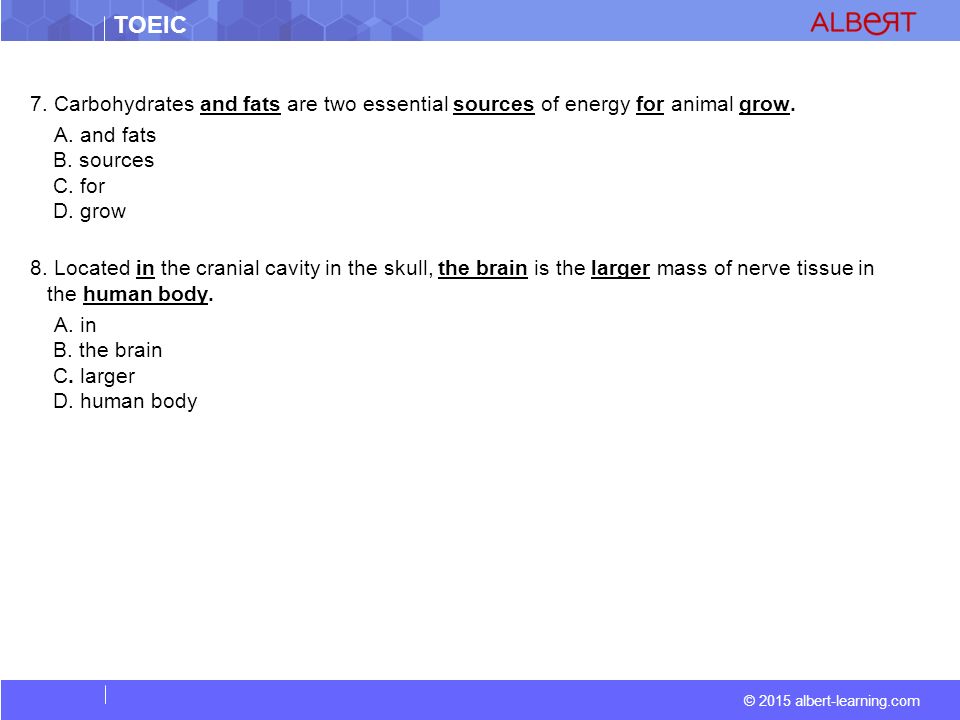 TOEIC

ALBERT

7. Carbohydrates and fats are two essential sources of energy for animal grow.

A. and fats
B. sources
C. for
D. grow

8. Located in the cranial cavity in the skull, the brain is the larger mass of nerve tissue in the human body.

A. in
B. the brain
C. larger
D. human body

© 2015 albert-learning.com